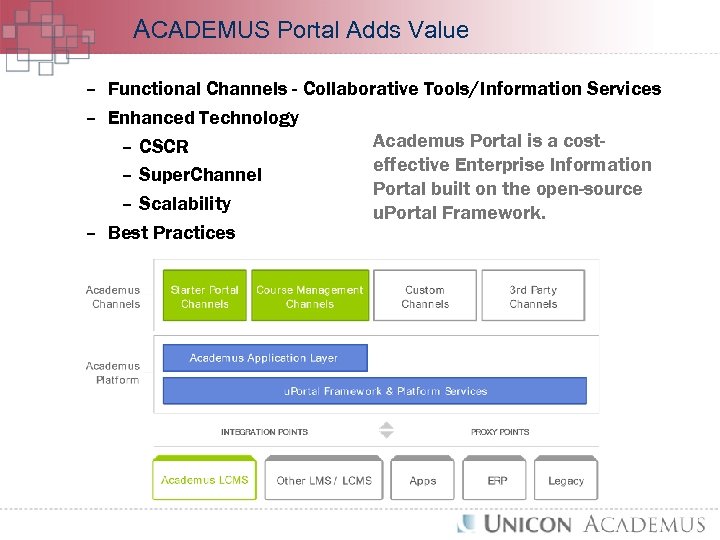 ACADEMUS Portal Adds Value

– Functional Channels - Collaborative Tools/Information Services
– Enhanced Technology
– CSCR
– SuperChannel
– Scalability
– Best Practices

Academus Portal is a cost-effective Enterprise Information Portal built on the open-source uPortal Framework.

Academus Channels

Starter Portal Channels

Course Management Channels

Custom Channels

3rd Party Channels

Academus Platform

Academus Application Layer

uPortal Framework & Platform Services

INTEGRATION POINTS

PROXY POINTS

Academus LCMS

Other LMS / LCMS

Apps

ERP

Legacy

UNICON ACADEMUS